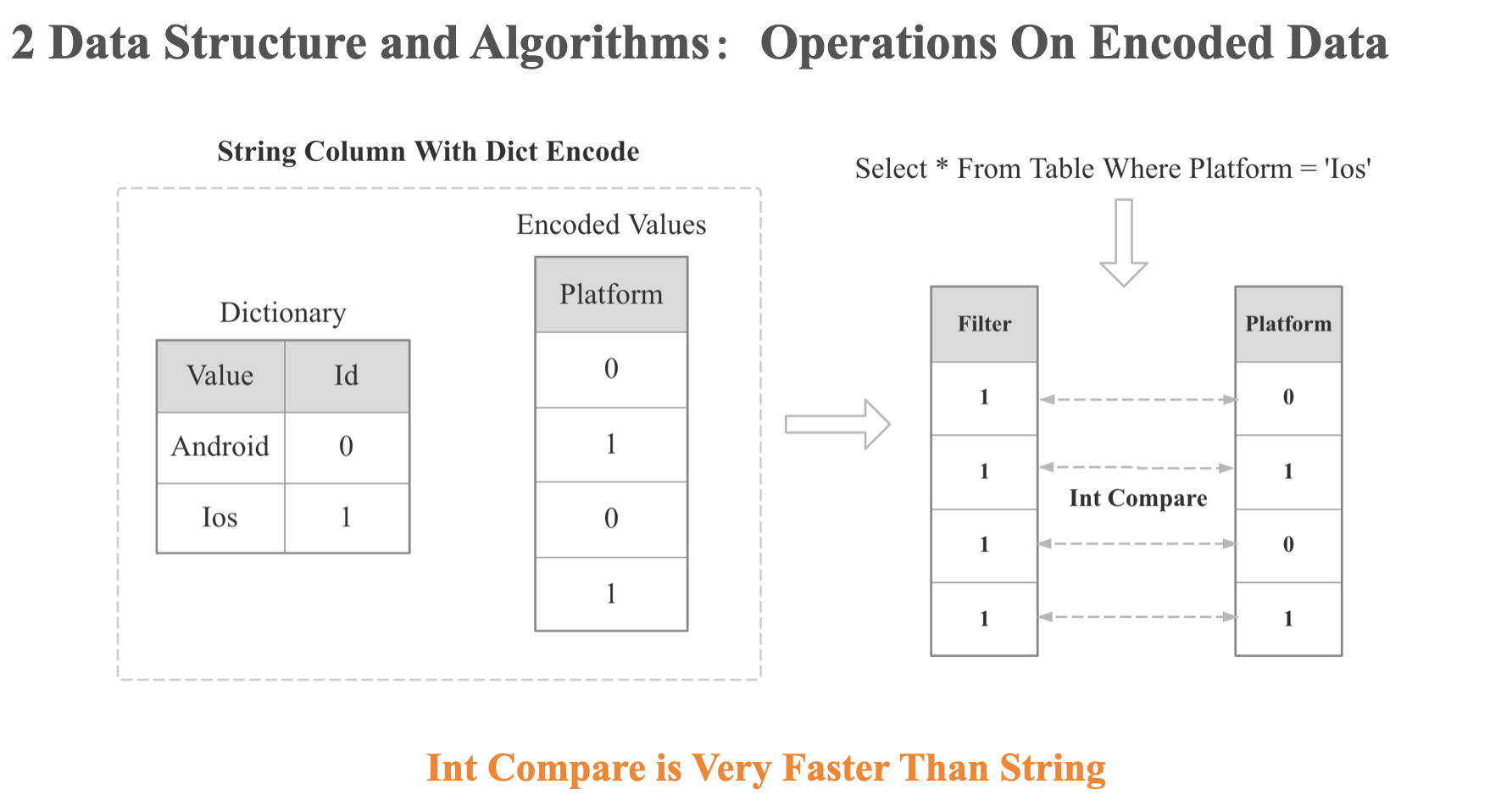 2 Data Structure and Algorithms： Operations On Encoded Data

String Column With Dict Encode

Dictionary

| Value | Id |
|---|---|
| Android | 0 |
| Ios | 1 |

Encoded Values

| Platform |
|---|
| 0 |
| 1 |
| 0 |
| 1 |

Select * From Table Where Platform = 'Ios'

| Filter |
|---|
| 1 |
| 1 |
| 1 |
| 1 |

Int Compare

| Platform |
|---|
| 0 |
| 1 |
| 0 |
| 1 |

Int Compare is Very Faster Than String